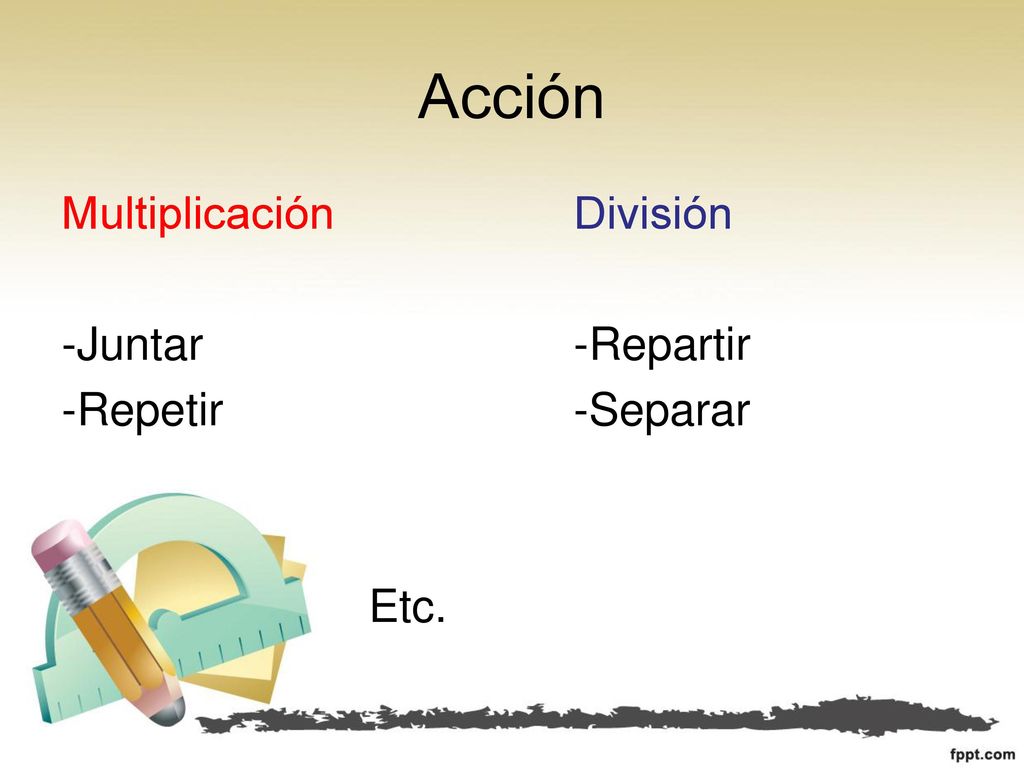 Acción

Multiplicación

-Juntar
-Repetir

División

-Repartir
-Separar

Etc.

fppt.com